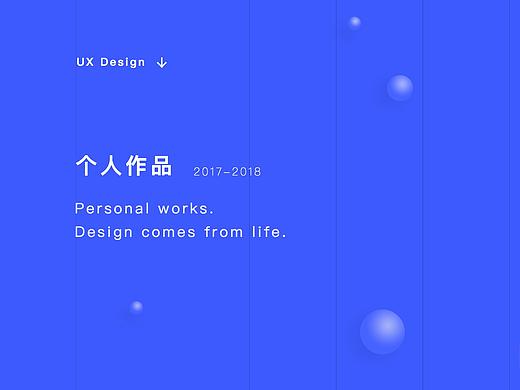 UX Design ↓

个人作品 2017-2018

Personal works.
Design comes from life.